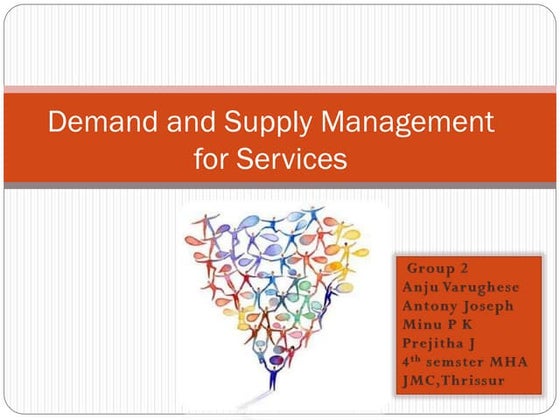 Demand and Supply Management for Services

Group 2
Anju Varughese
Antony Joseph
Minu P K
Prejitha J
4$^{th}$ semster MHA
JMC,Thrissur